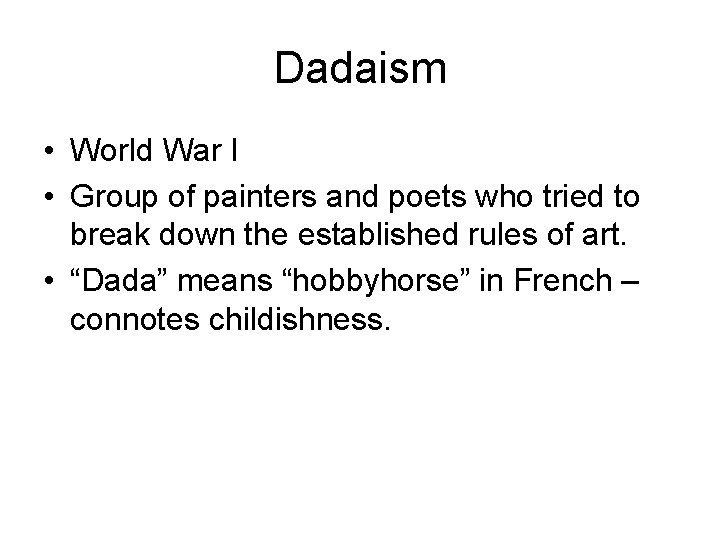 Dadaism

• World War I
• Group of painters and poets who tried to break down the established rules of art.
• “Dada” means “hobbyhorse” in French – connotes childishness.